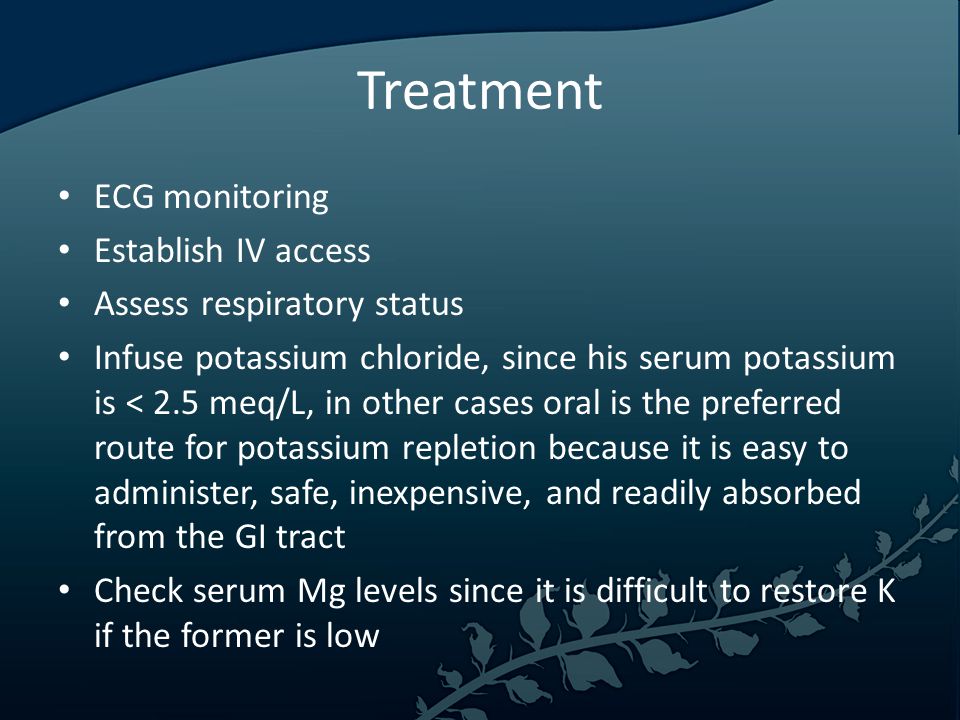 Treatment

• ECG monitoring
• Establish IV access
• Assess respiratory status
• Infuse potassium chloride, since his serum potassium is < 2.5 meq/L, in other cases oral is the preferred route for potassium repletion because it is easy to administer, safe, inexpensive, and readily absorbed from the GI tract
• Check serum Mg levels since it is difficult to restore K if the former is low